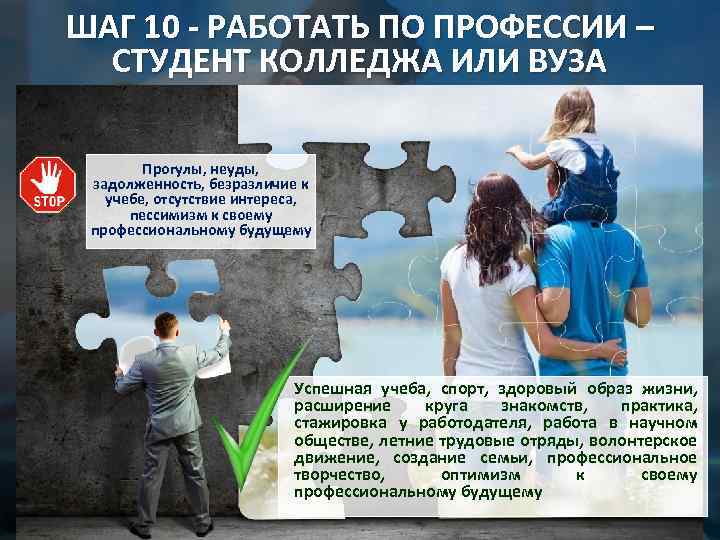 ШАГ 10 - РАБОТАТЬ ПО ПРОФЕССИИ – СТУДЕНТ КОЛЛЕДЖА ИЛИ ВУЗА

STOP

Прогулы, неуды, задолженность, безразличие к учебе, отсутствие интереса, пессимизм к своему профессиональному будущему

Успешная учеба, спорт, здоровый образ жизни, расширение круга знакомств, практика, стажировка у работодателя, работа в научном обществе, летние трудовые отряды, волонтерское движение, создание семьи, профессиональное творчество, оптимизм к своему профессиональному будущему